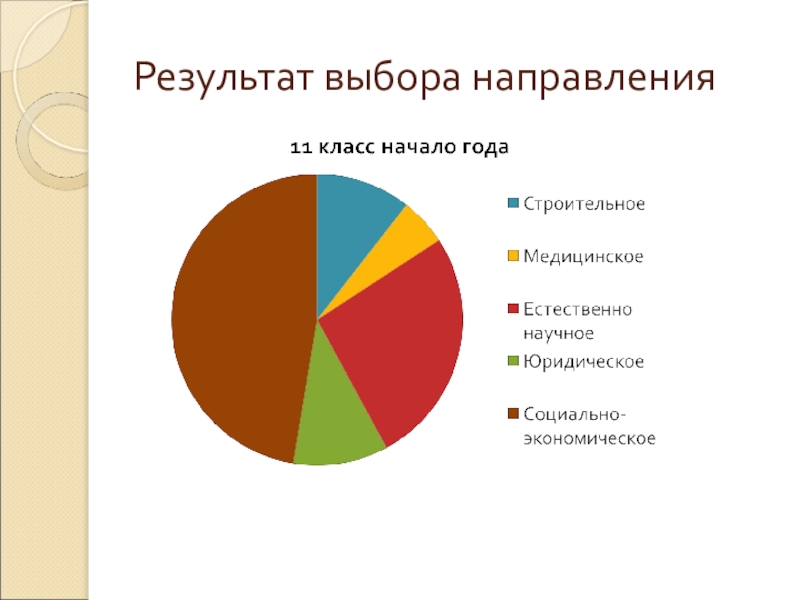 Результат выбора направления

11 класс начало года

Строительное
Медицинское
Естественно научное
Юридическое
Социально-экономическое